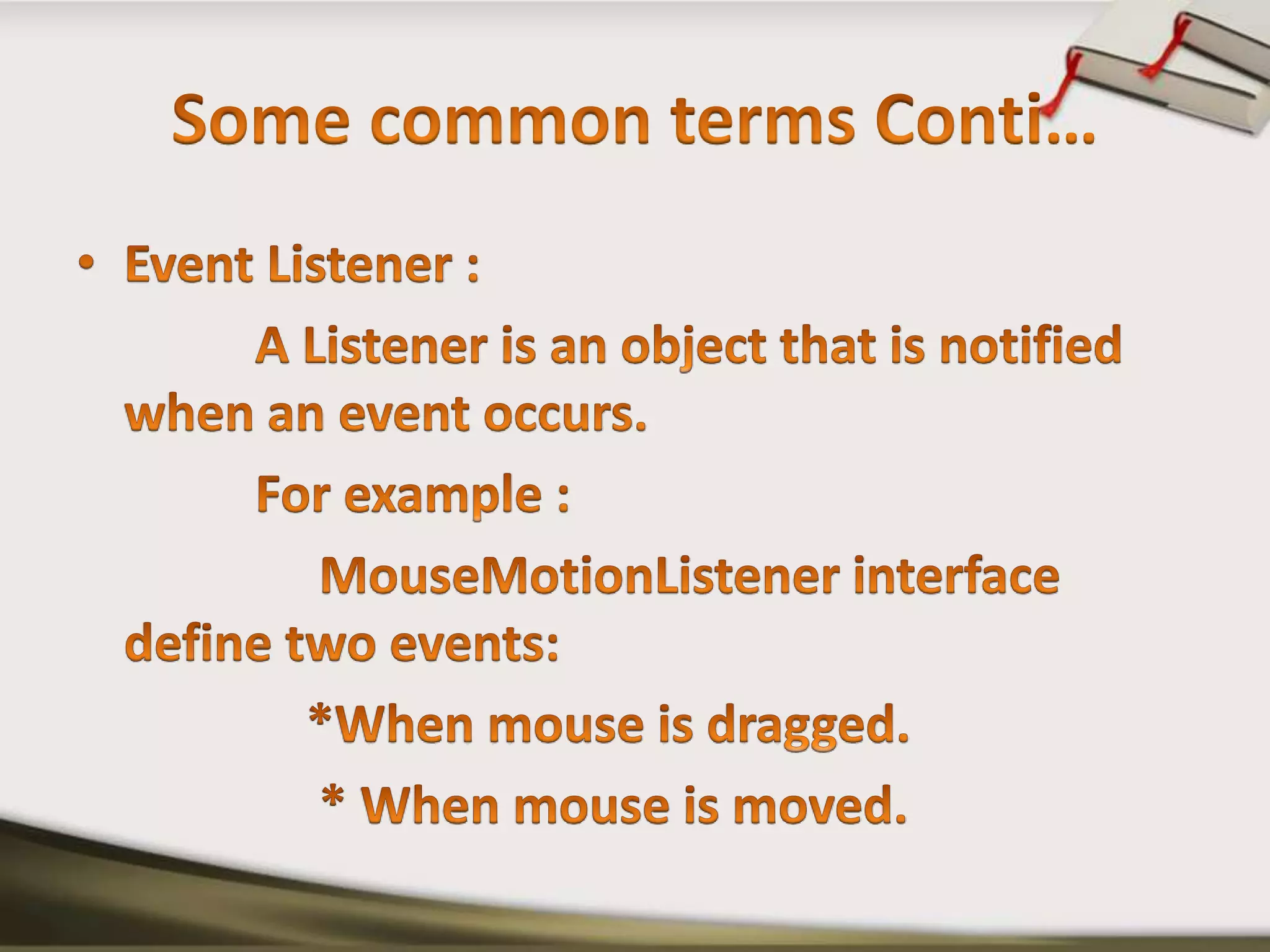 Some common terms Conti…

• Event Listener :

A Listener is an object that is notified when an event occurs.

For example :

MouseMotionListener interface define two events:

*When mouse is dragged.

* When mouse is moved.